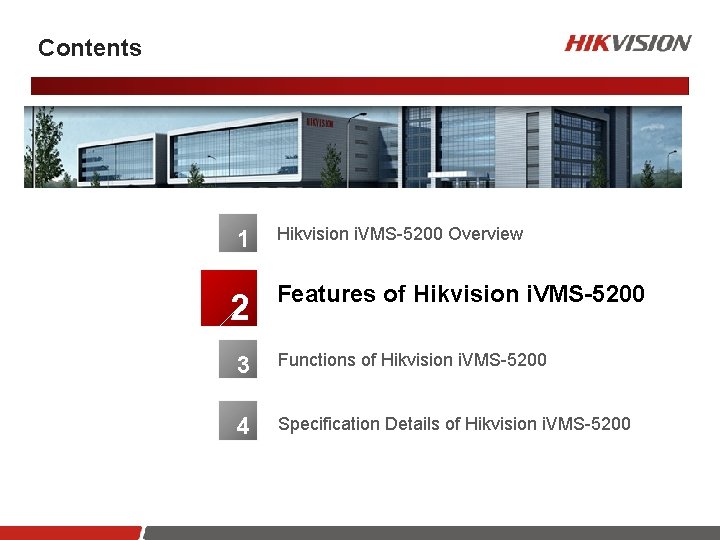 Contents

HIKVISION

HIKVISION

1 Hikvision iVMS-5200 Overview

2 Features of Hikvision iVMS-5200

3 Functions of Hikvision iVMS-5200

4 Specification Details of Hikvision iVMS-5200